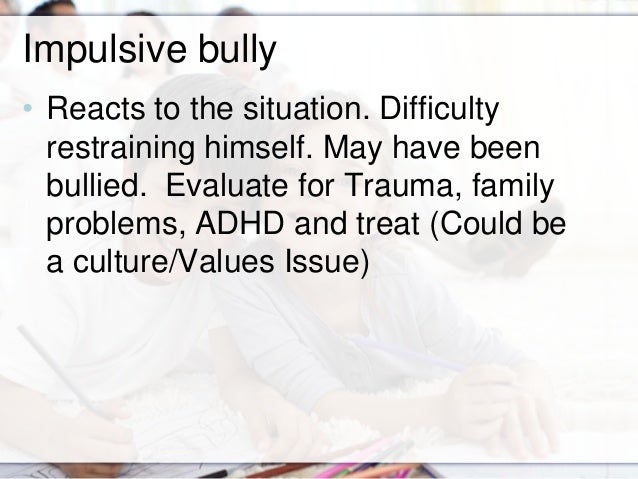 Impulsive bully

• Reacts to the situation. Difficulty restraining himself. May have been bullied. Evaluate for Trauma, family problems, ADHD and treat (Could be a culture/Values Issue)